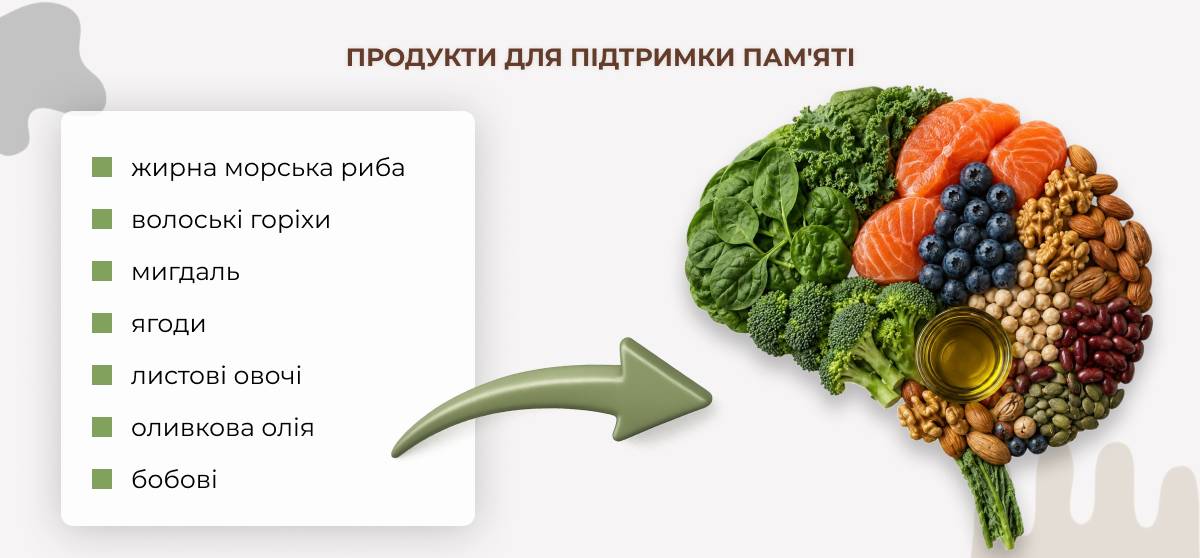 ПРОДУКТИ ДЛЯ ПІДТРИМКИ ПАМ'ЯТІ

жирна морська риба

волоські горіхи

мигдаль

ягоди

листові овочі

оливкова олія

бобові